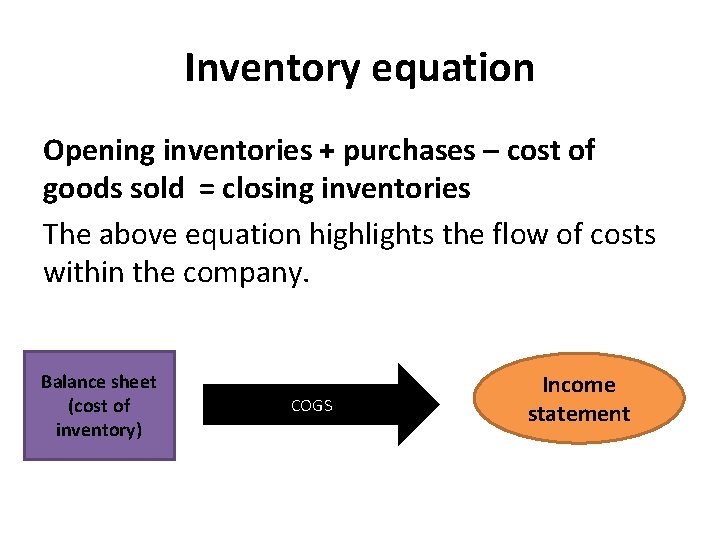 Inventory equation

Opening inventories + purchases – cost of goods sold = closing inventories

The above equation highlights the flow of costs within the company.

Balance sheet (cost of inventory)

COGS

Income statement